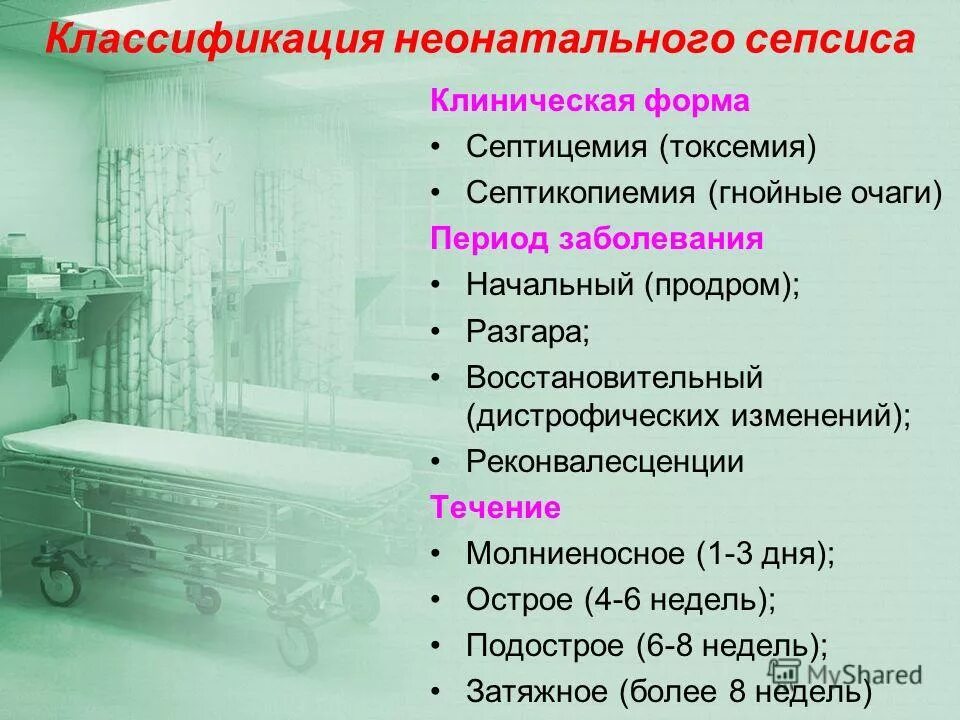 Классификация неонатального сепсиса

Клиническая форма

• Септицемия (токсемия)

• Септикопиемия (гнойные очаги)

Период заболевания

• Начальный (продром);

• Разгара;

• Восстановительный (дистрофических изменений);

• Реконвалесценции

Течение

• Молниеносное (1-3 дня);

• Острое (4-6 недель);

• Подострое (6-8 недель);

• Затяжное (более 8 недель)

MyShared